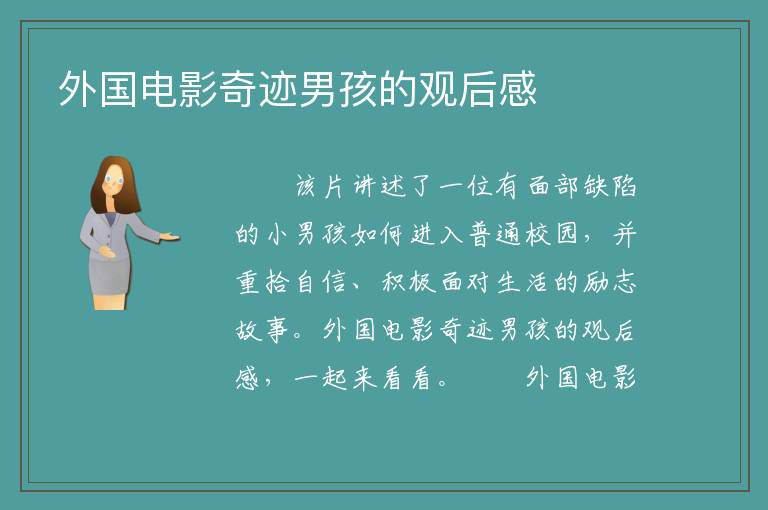 外国电影奇迹男孩的观后感

该片讲述了一位有面部缺陷的小男孩如何进入普通校园，并重拾自信、积极面对生活的励志故事。外国电影奇迹男孩的观后感，一起来看看。　　外国电影